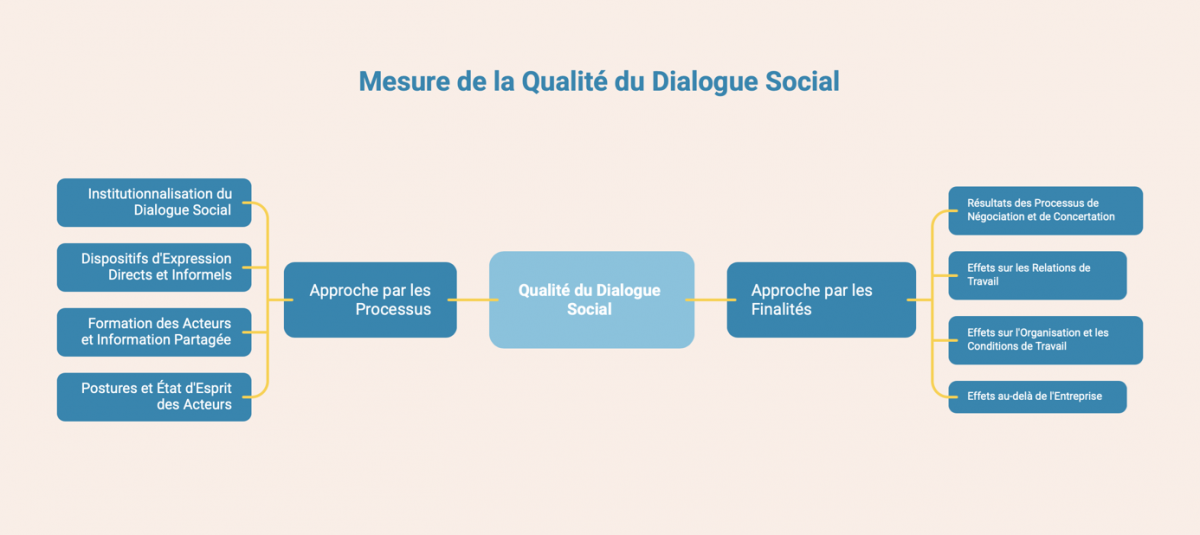 Mesure de la Qualité du Dialogue Social

Institutionnalisation du Dialogue Social

Dispositifs d'Expression Directs et Informels

Formation des Acteurs et Information Partagée

Postures et État d'Esprit des Acteurs

Approche par les Processus

Qualité du Dialogue Social

Approche par les Finalités

Résultats des Processus de Négociation et de Concertation

Effets sur les Relations de Travail

Effets sur l'Organisation et les Conditions de Travail

Effets au-delà de l'Entreprise